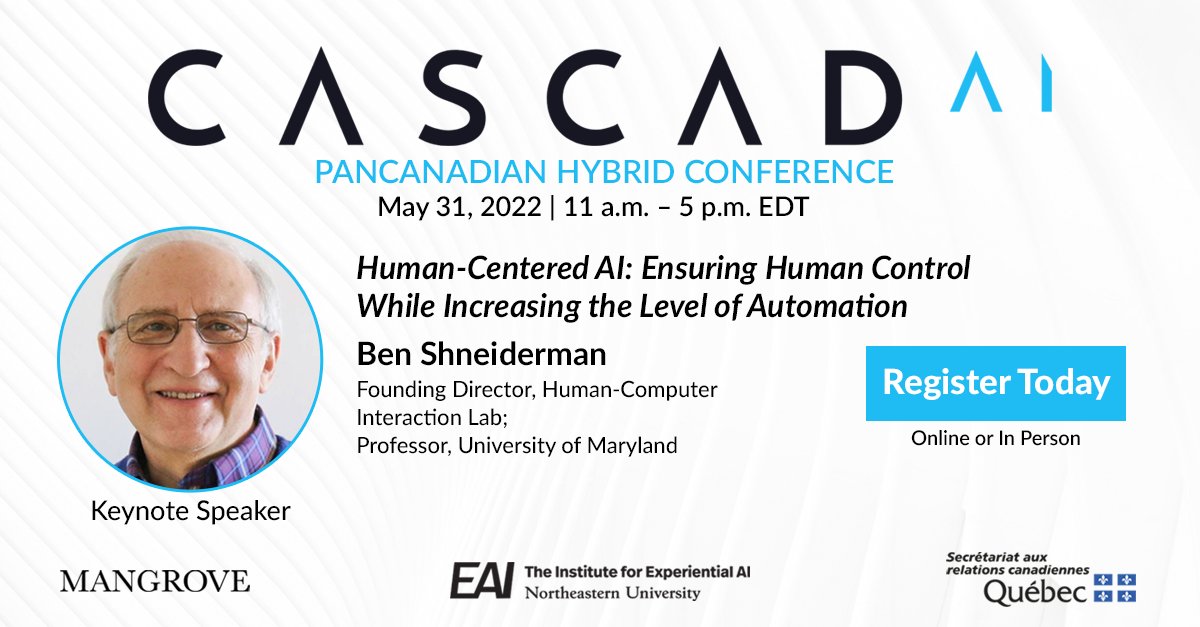 CASCADAI
PANCANADIAN HYBRID CONFERENCE
May 31, 2022 | 11 a.m. – 5 p.m. EDT

Human-Centered AI: Ensuring Human Control While Increasing the Level of Automation

Ben Shneiderman
Founding Director, Human-Computer Interaction Lab;
Professor, University of Maryland

Register Today
Online or In Person

Keynote Speaker

MANGROVE

EAI The Institute for Experiential AI
Northeastern University

Secrétariat aux relations canadiennes
Québec